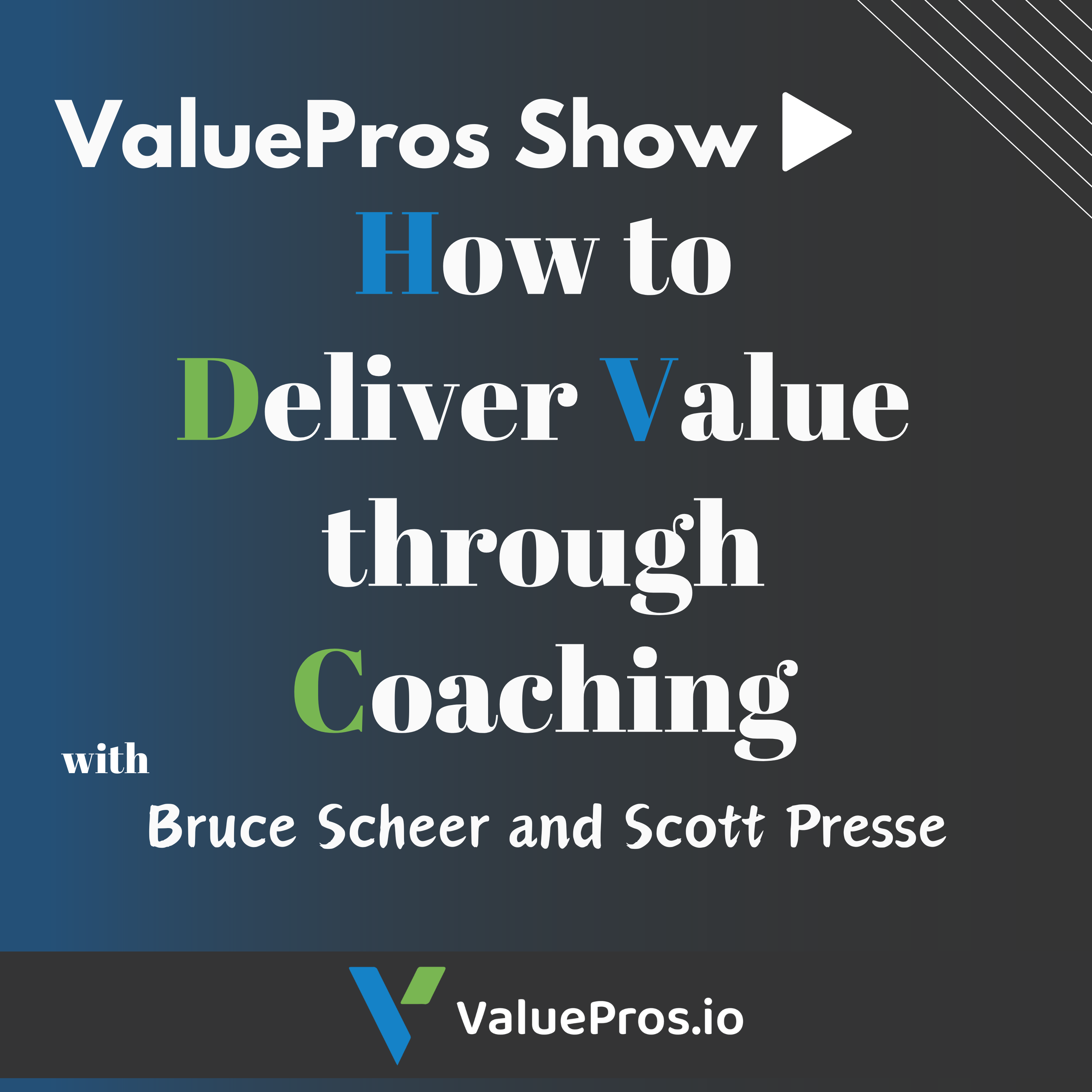 ValuePros Show

How to Deliver Value through Coaching

with

Bruce Scheer and Scott Presse

ValuePros.io